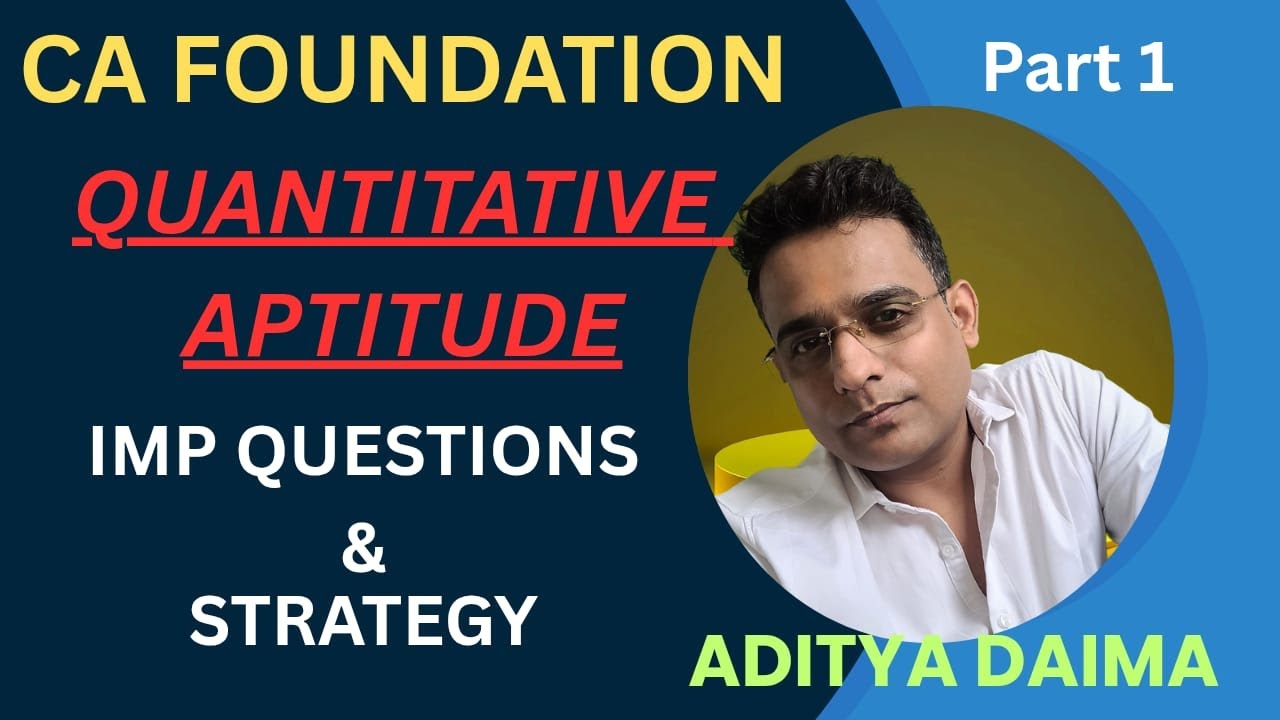 CA FOUNDATION

Part 1

QUANTITATIVE APTITUDE

IMP QUESTIONS & STRATEGY

ADITYA DAIMA